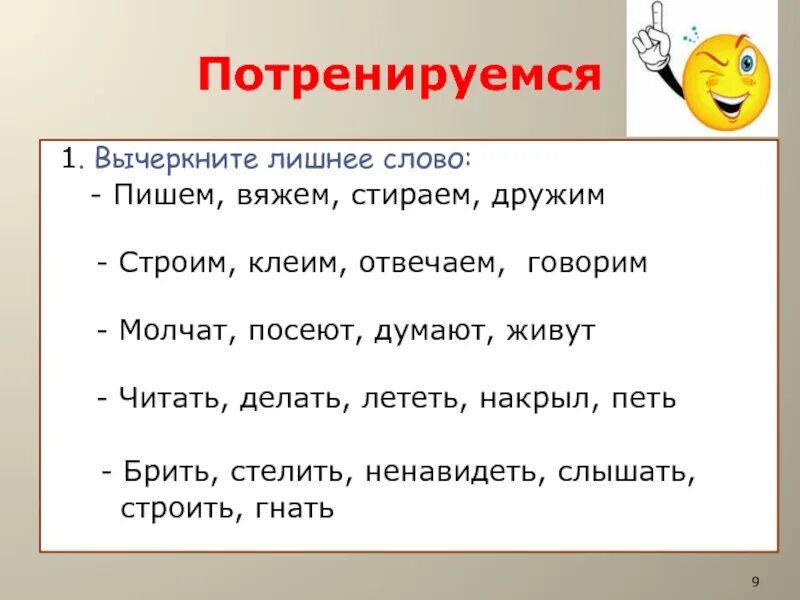 Потренируемся

1. Вычеркните лишнее слово:
- Пишем, вяжем, стираем, дружим

- Строим, клеим, отвечаем, говорим

- Молчат, посеют, думают, живут

- Читать, делать, лететь, накрыл, петь

- Брить, стелить, ненавидеть, слышать, строить, гнать

9